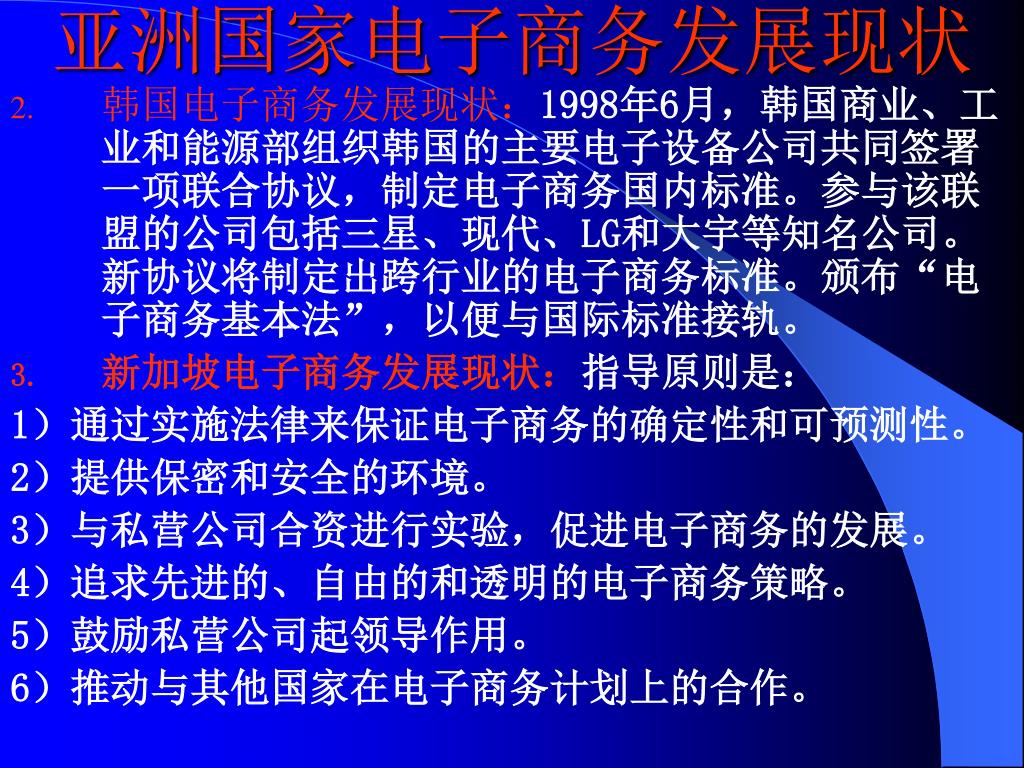 亚洲国家电子商务发展现状

2. 韩国电子商务发展现状：1998年6月，韩国商业、工业和能源部组织韩国的主要电子设备公司共同签署一项联合协议，制定电子商务国内标准。参与该联盟的公司包括三星、现代、LG和大宇等知名公司。新协议将制定出跨行业的电子商务标准。颁布“电子商务基本法”，以便与国际标准接轨。

3. 新加坡电子商务发展现状：指导原则是：

1）通过实施法律来保证电子商务的确定性和可预测性。

2）提供保密和安全的环境。

3）与私营公司合资进行实验，促进电子商务的发展。

4）追求先进的、自由的和透明的电子商务策略。

5）鼓励私营公司起领导作用。

6）推动与其他国家在电子商务计划上的合作。